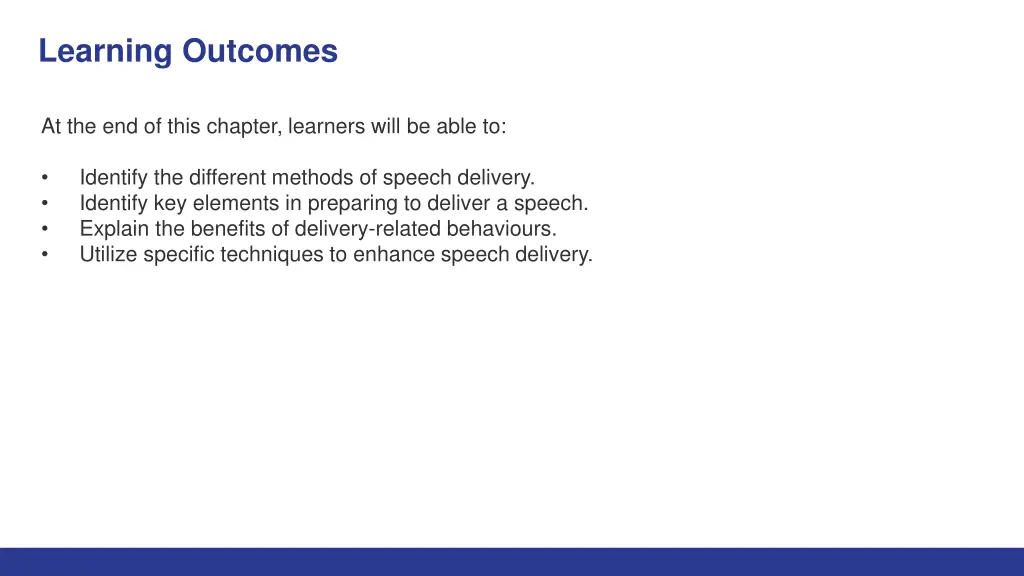 Learning Outcomes

At the end of this chapter, learners will be able to:

• Identify the different methods of speech delivery.
• Identify key elements in preparing to deliver a speech.
• Explain the benefits of delivery-related behaviours.
• Utilize specific techniques to enhance speech delivery.